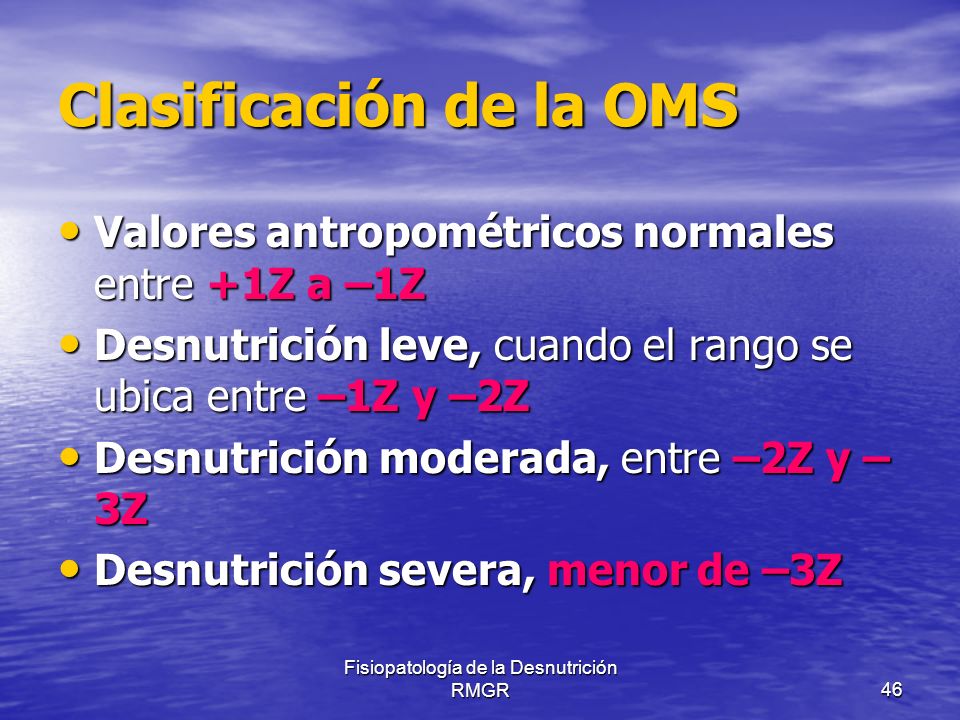 Clasificación de la OMS

• Valores antropométricos normales entre +1Z a –1Z

• Desnutrición leve, cuando el rango se ubica entre –1Z y –2Z

• Desnutrición moderada, entre –2Z y –3Z

• Desnutrición severa, menor de –3Z

Fisiopatología de la Desnutrición
RMGR

46